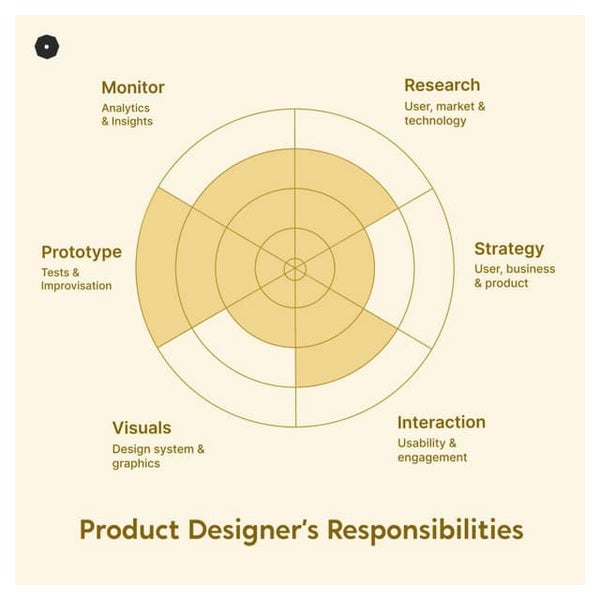 Monitor
Analytics & Insights

Research
User, market & technology

Prototype
Tests & Improvisation

Strategy
User, business & product

Visuals
Design system & graphics

Interaction
Usability & engagement

Product Designer's Responsibilities